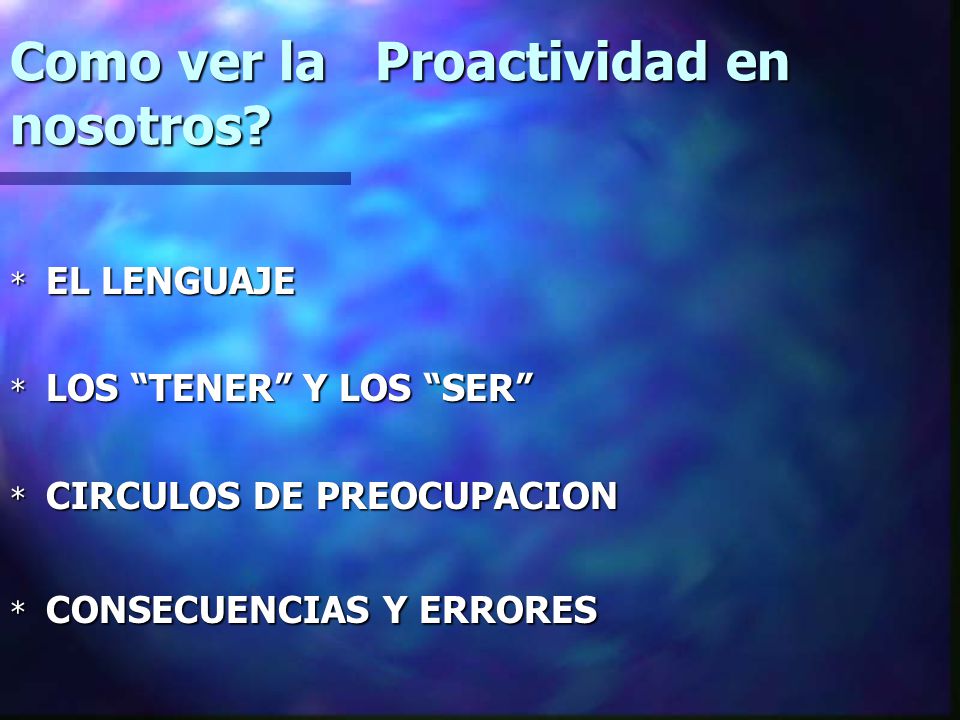 Como ver la Proactividad en nosotros?

* EL LENGUAJE

* LOS “TENER” Y LOS “SER”

* CIRCULOS DE PREOCUPACION

* CONSECUENCIAS Y ERRORES